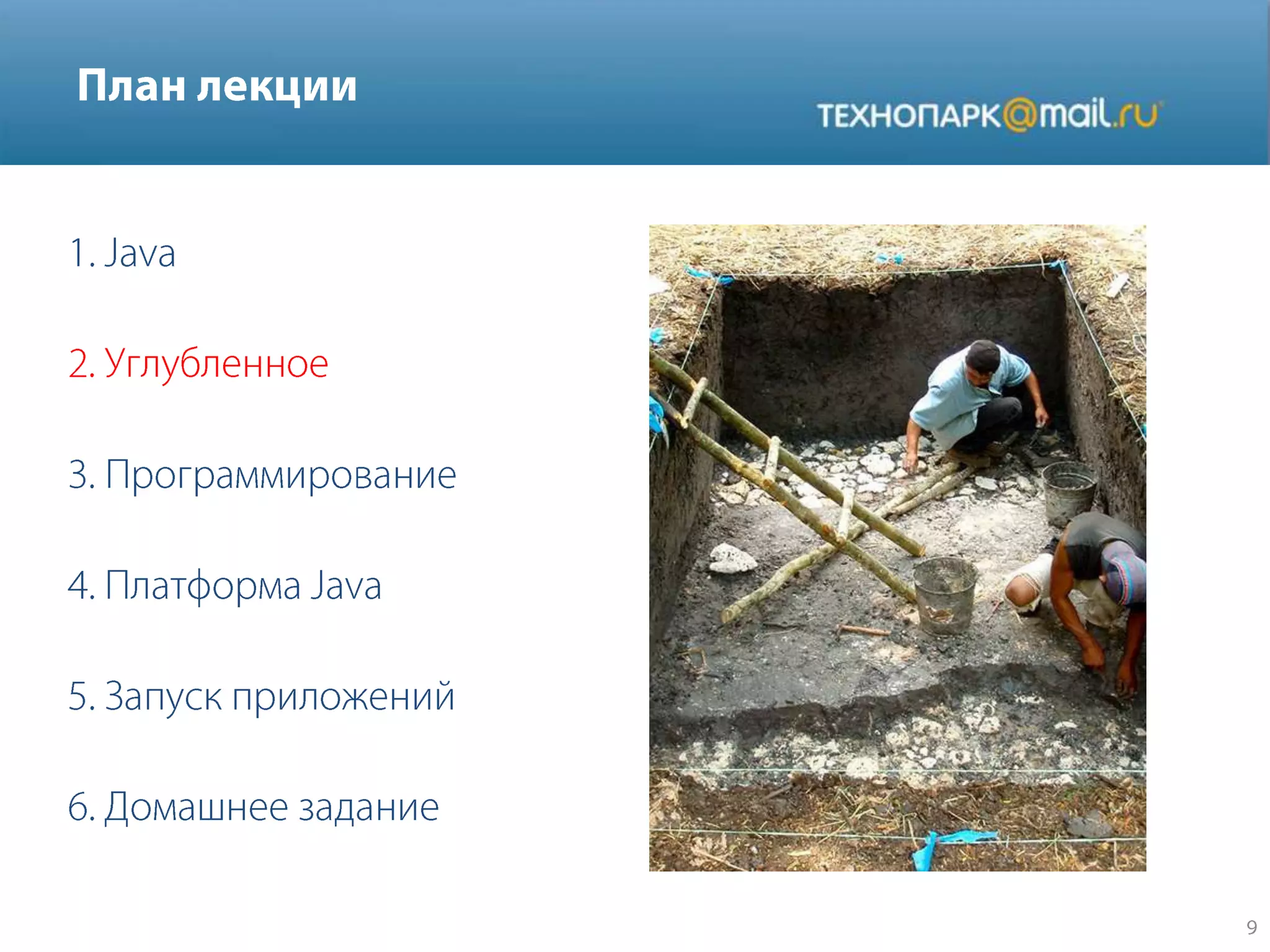 План лекции

ТЕХНОПАРК@mail.ru

1. Java

2. Углубленное

3. Программирование

4. Платформа Java

5. Запуск приложений

6. Домашнее задание

9